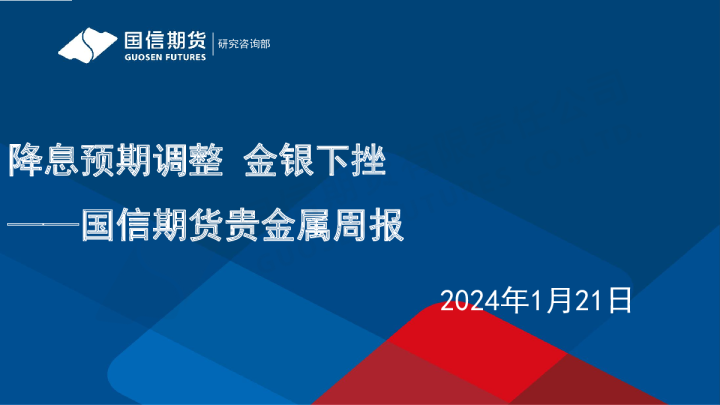 国信期货
GUOSEN FUTURES
研究咨询部

降息预期调整 金银下挫
——国信期货贵金属周报

2024年1月21日